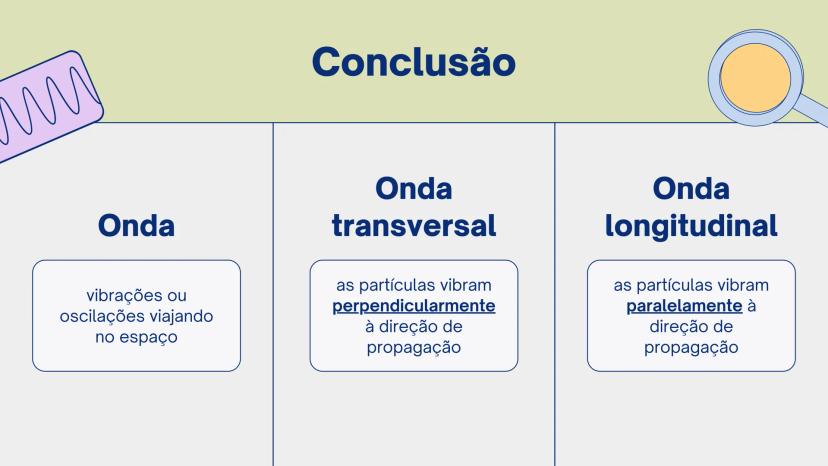 Conclusão

Onda

vibrações ou oscilações viajando no espaço

Onda transversal

as partículas vibram perpendicularmente à direção de propagação

Onda longitudinal

as partículas vibram paralelamente à direção de propagação